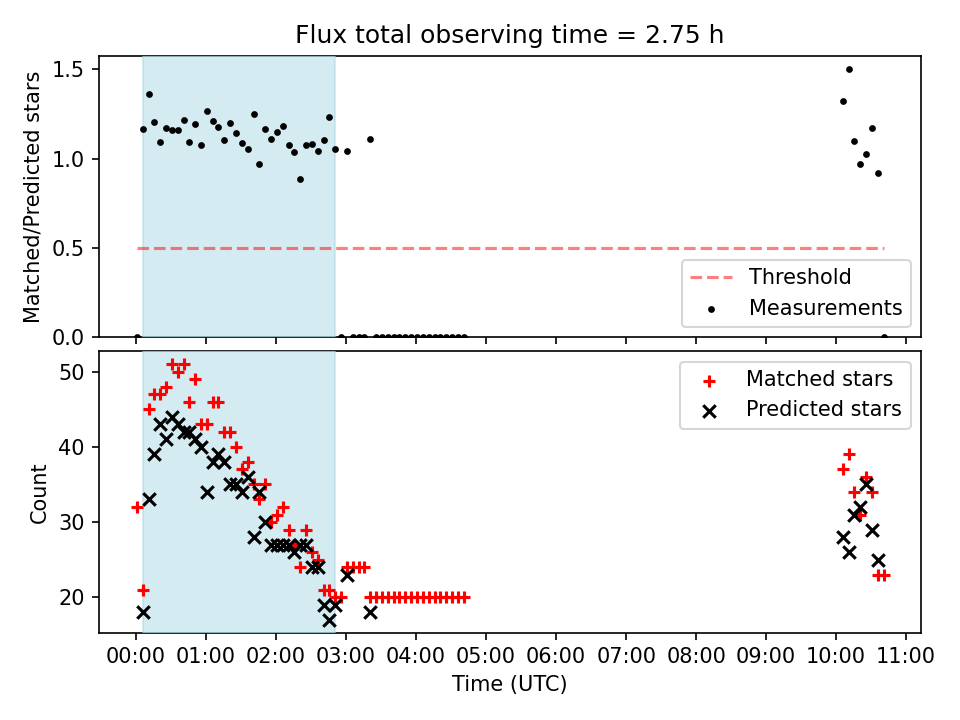 Flux total observing time = 2.75 h

Matched/Predicted stars

1.5
1.0
0.5
0.0

Threshold
Measurements

Count

50
40
30
20

Matched stars
Predicted stars

00:00 01:00 02:00 03:00 04:00 05:00 06:00 07:00 08:00 09:00 10:00 11:00

Time (UTC)